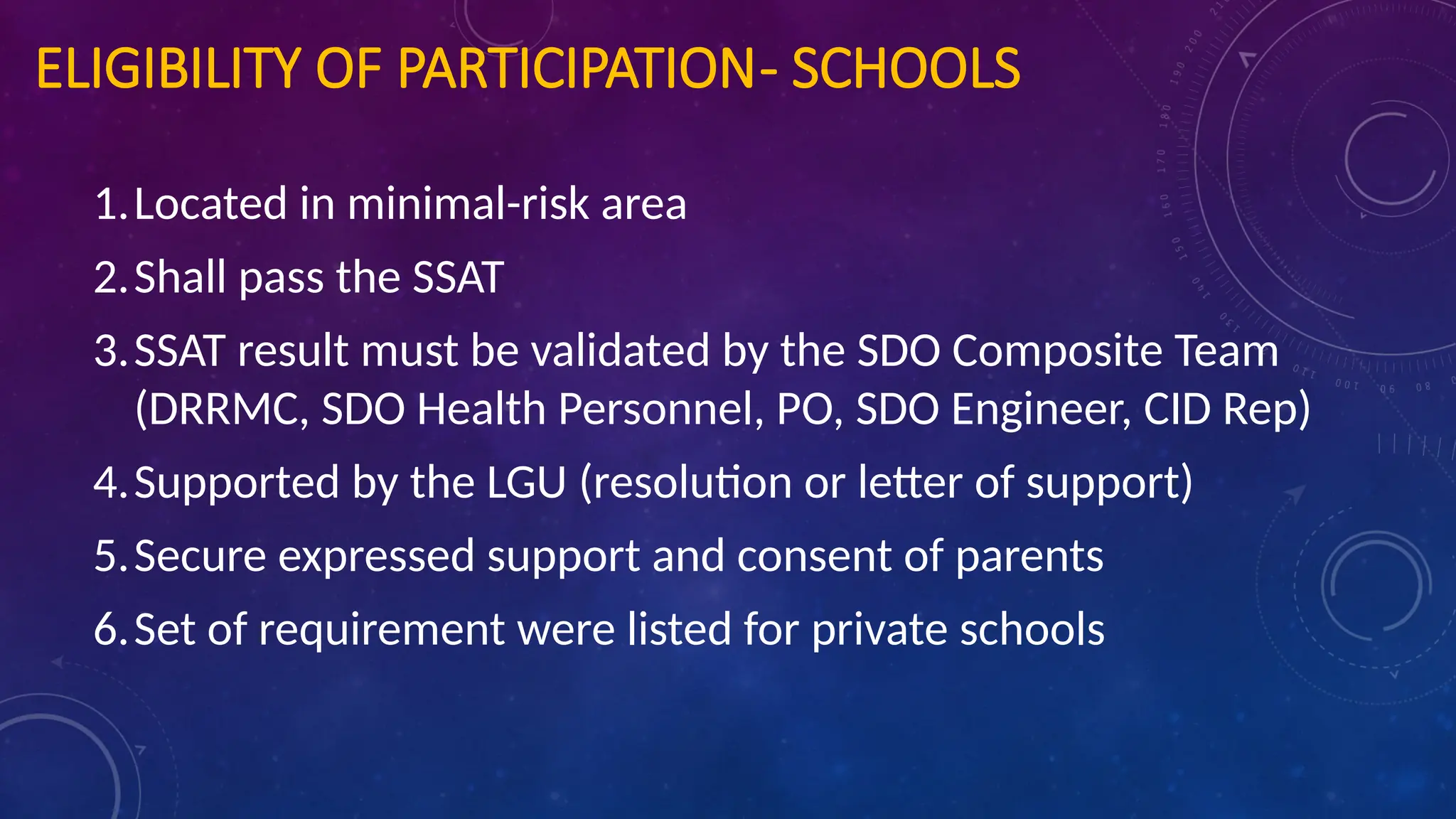 ELIGIBILITY OF PARTICIPATION- SCHOOLS

1. Located in minimal-risk area
2. Shall pass the SSAT
3. SSAT result must be validated by the SDO Composite Team (DRRMC, SDO Health Personnel, PO, SDO Engineer, CID Rep)
4. Supported by the LGU (resolution or letter of support)
5. Secure expressed support and consent of parents
6. Set of requirement were listed for private schools